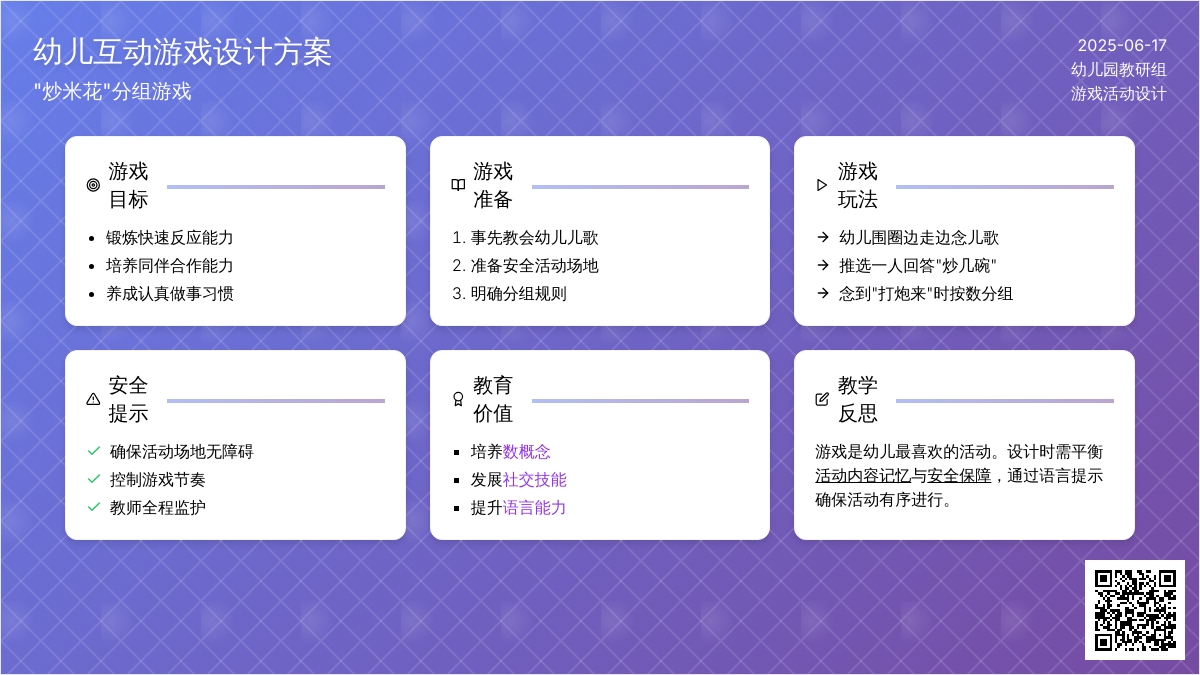 幼儿互动游戏设计方案
"炒米花"分组游戏

2025-06-17
幼儿园教研组
游戏活动设计

游戏目标
- 锻炼快速反应能力
- 培养同伴合作能力
- 养成认真做事习惯

游戏准备
1. 事先教会幼儿儿歌
2. 准备安全活动场地
3. 明确分组规则

游戏玩法
→ 幼儿围圈边走边念儿歌
→ 推选一人回答"炒几碗"
→ 念到"打炮来"时按数分组

安全提示
✓ 确保活动场地无障碍
✓ 控制游戏节奏
✓ 教师全程监护

教育价值
- 培养数概念
- 发展社交技能
- 提升语言能力

教学反思
游戏是幼儿最喜欢的活动。设计时需平衡活动内容记忆与安全保障，通过语言提示确保活动有序进行。